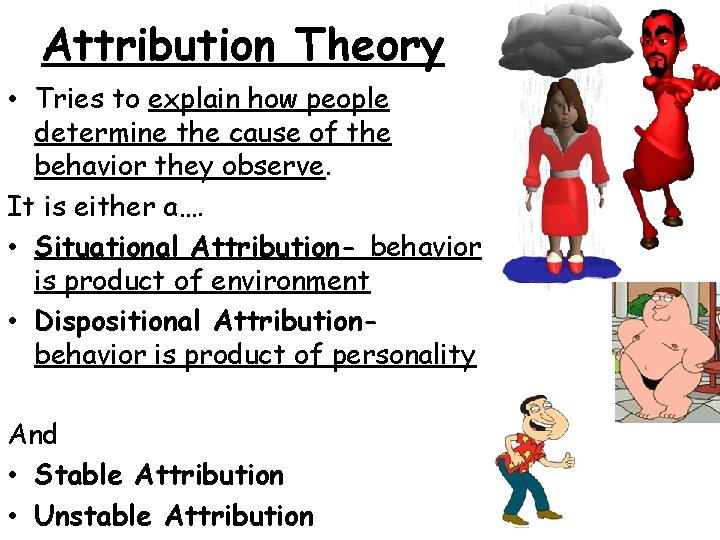 Attribution Theory

• Tries to explain how people determine the cause of the behavior they observe.

It is either a….

• Situational Attribution- behavior is product of environment
• Dispositional Attribution- behavior is product of personality

And

• Stable Attribution
• Unstable Attribution